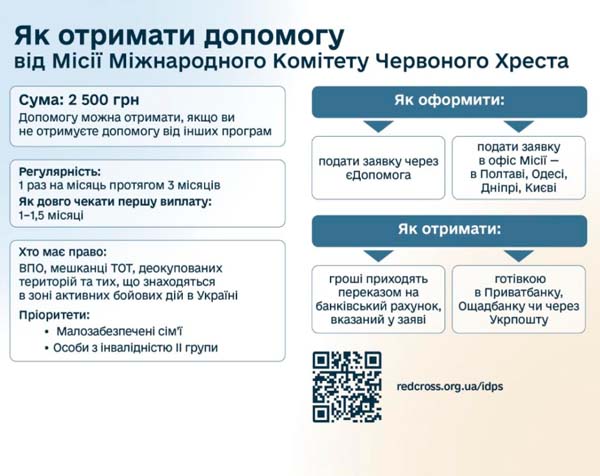 Як отримати допомогу
від Місії Міжнародного Комітету Червоного Хреста

Сума: 2 500 грн
Допомогу можна отримати, якщо ви не отримуєте допомогу від інших програм

Регулярність:
1 раз на місяць протягом 3 місяців
Як довго чекати першу виплату:
1–1,5 місяці

Хто має право:
ВПО, мешканці ТОТ, деокупованих територій та тих, що знаходяться в зоні активних бойових дій в Україні
Пріоритети:
• Малозабезпечені сім'ї
• Особи з інвалідністю II групи

Як оформити:

подати заявку через єДопомога

подати заявку в офіс Місії – в Полтаві, Одесі, Дніпрі, Києві

Як отримати:

гроші приходять переказом на банківський рахунок, вказаний у заяві

готівкою в Приватбанку, Ощадбанку чи через Укрпошту

redcross.org.ua/idps